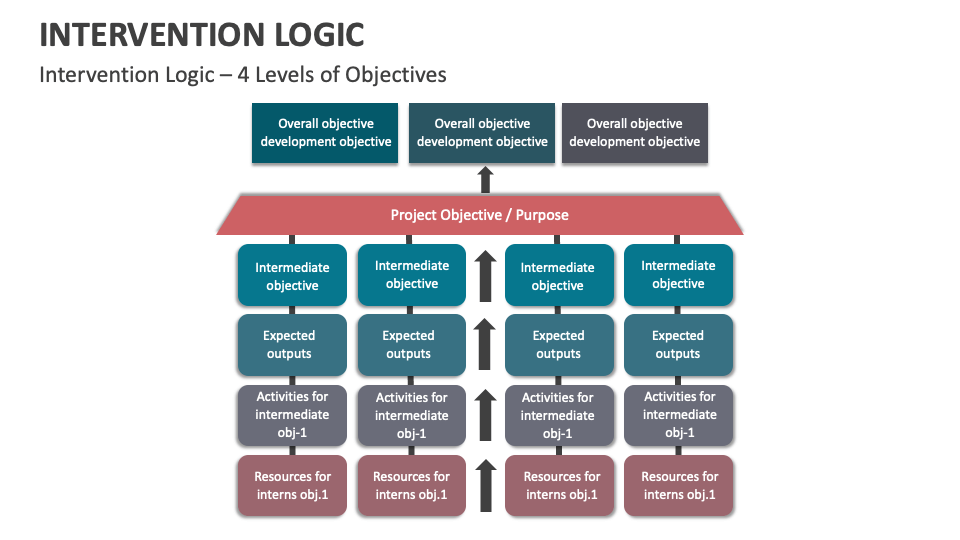 INTERVENTION LOGIC

Intervention Logic – 4 Levels of Objectives

Overall objective development objective

Overall objective development objective

Overall objective development objective

Project Objective / Purpose

Intermediate objective

Intermediate objective

Intermediate objective

Intermediate objective

Expected outputs

Expected outputs

Expected outputs

Expected outputs

Activities for intermediate obj-1

Activities for intermediate obj-1

Activities for intermediate obj-1

Activities for intermediate obj-1

Resources for interns obj.1

Resources for interns obj.1

Resources for interns obj.1

Resources for interns obj.1